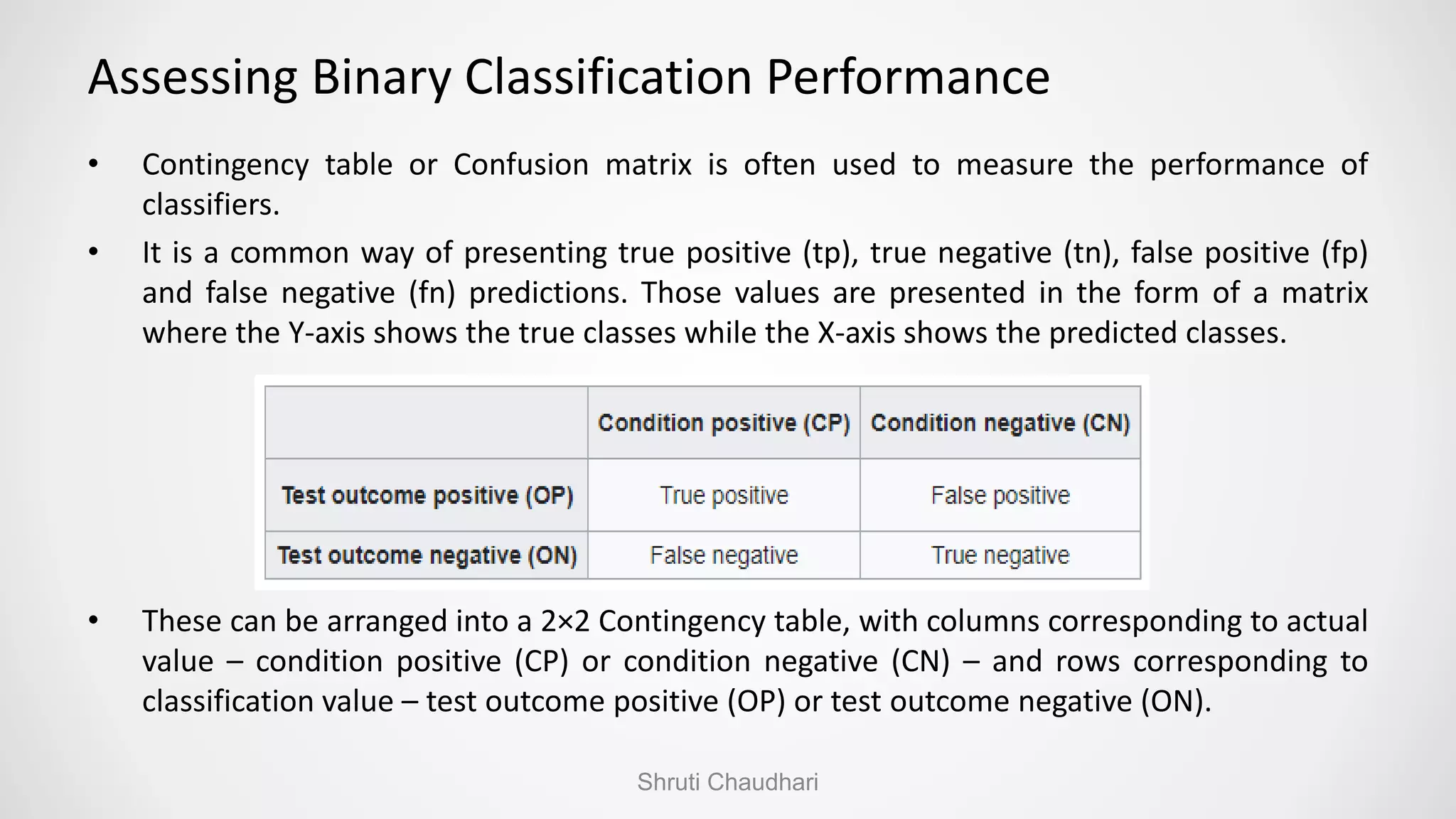 Assessing Binary Classification Performance

• Contingency table or Confusion matrix is often used to measure the performance of classifiers.

• It is a common way of presenting true positive (tp), true negative (tn), false positive (fp) and false negative (fn) predictions. Those values are presented in the form of a matrix where the Y-axis shows the true classes while the X-axis shows the predicted classes.

| | Condition positive (CP) | Condition negative (CN) |
|---|---|---|
| Test outcome positive (OP) | True positive | False positive |
| Test outcome negative (ON) | False negative | True negative |

• These can be arranged into a 2×2 Contingency table, with columns corresponding to actual value – condition positive (CP) or condition negative (CN) – and rows corresponding to classification value – test outcome positive (OP) or test outcome negative (ON).

Shruti Chaudhari